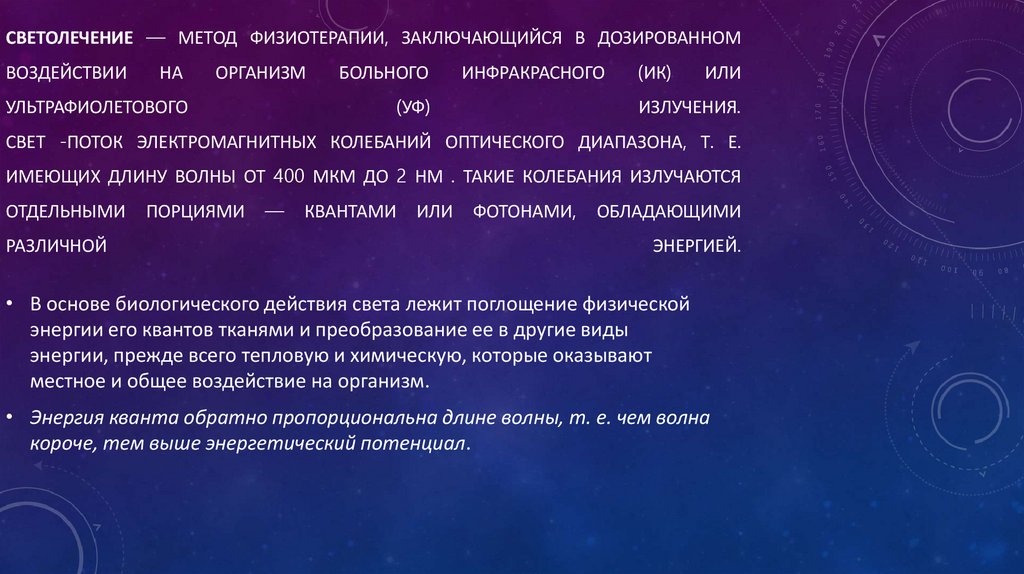 СВЕТОЛЕЧЕНИЕ — МЕТОД ФИЗИОТЕРАПИИ, ЗАКЛЮЧАЮЩИЙСЯ В ДОЗИРОВАННОМ ВОЗДЕЙСТВИИ НА ОРГАНИЗМ БОЛЬНОГО ИНФРАКРАСНОГО (ИК) ИЛИ УЛЬТРАФИОЛЕТОВОГО (УФ) ИЗЛУЧЕНИЯ.
СВЕТ -ПОТОК ЭЛЕКТРОМАГНИТНЫХ КОЛЕБАНИЙ ОПТИЧЕСКОГО ДИАПАЗОНА, Т. Е. ИМЕЮЩИХ ДЛИНУ ВОЛНЫ ОТ 400 МКМ ДО 2 НМ . ТАКИЕ КОЛЕБАНИЯ ИЗЛУЧАЮТСЯ ОТДЕЛЬНЫМИ ПОРЦИЯМИ — КВАНТАМИ ИЛИ ФОТОНАМИ, ОБЛАДАЮЩИМИ РАЗЛИЧНОЙ ЭНЕРГИЕЙ.

• В основе биологического действия света лежит поглощение физической энергии его квантов тканями и преобразование ее в другие виды энергии, прежде всего тепловую и химическую, которые оказывают местное и общее воздействие на организм.

• Энергия кванта обратно пропорциональна длине волны, т. е. чем волна короче, тем выше энергетический потенциал.